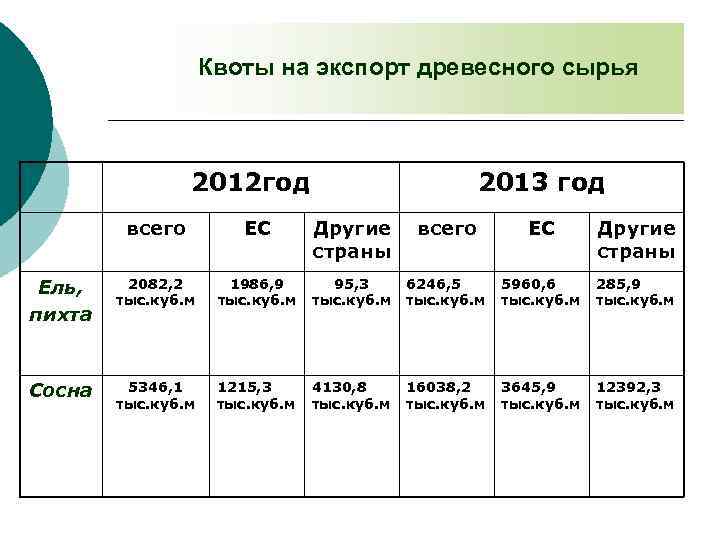 Квоты на экспорт древесного сырья

| | 2012год | | | 2013 год | | |
|---|---|---|---|---|---|---|
| | всего | ЕС | Другие страны | всего | ЕС | Другие страны |
| Ель, пихта | 2082,2 тыс.куб.м | 1986,9 тыс.куб.м | 95,3 тыс.куб.м | 6246,5 тыс.куб.м | 5960,6 тыс.куб.м | 285,9 тыс.куб.м |
| Сосна | 5346,1 тыс.куб.м | 1215,3 тыс.куб.м | 4130,8 тыс.куб.м | 16038,2 тыс.куб.м | 3645,9 тыс.куб.м | 12392,3 тыс.куб.м |